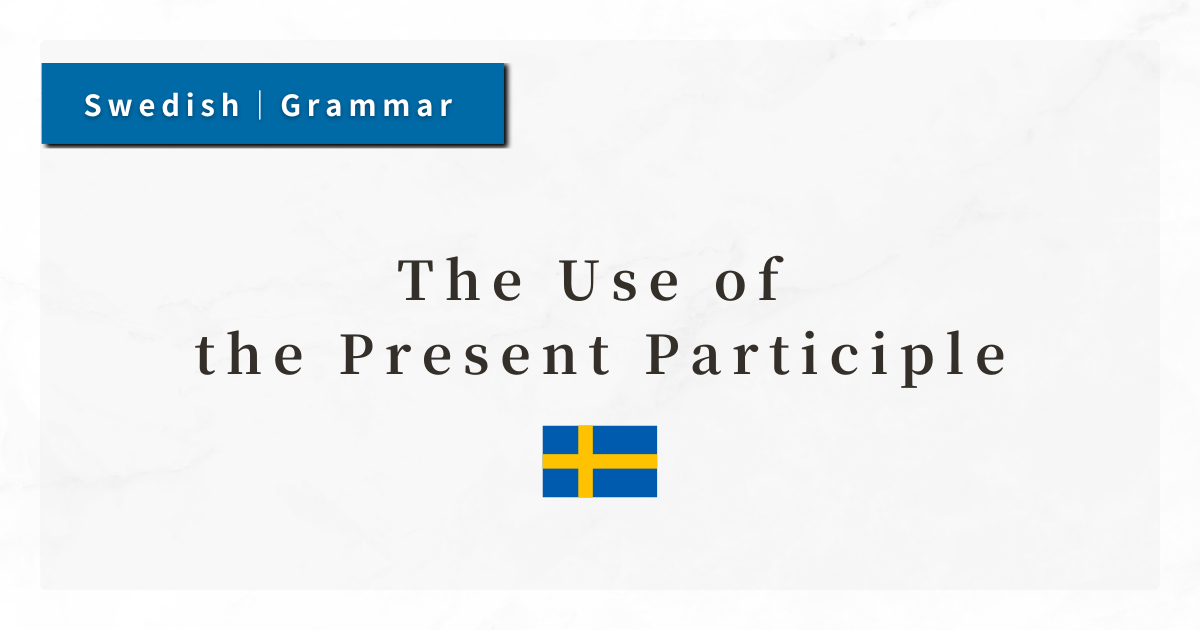 Swedish | Grammar

The Use of
the Present Participle